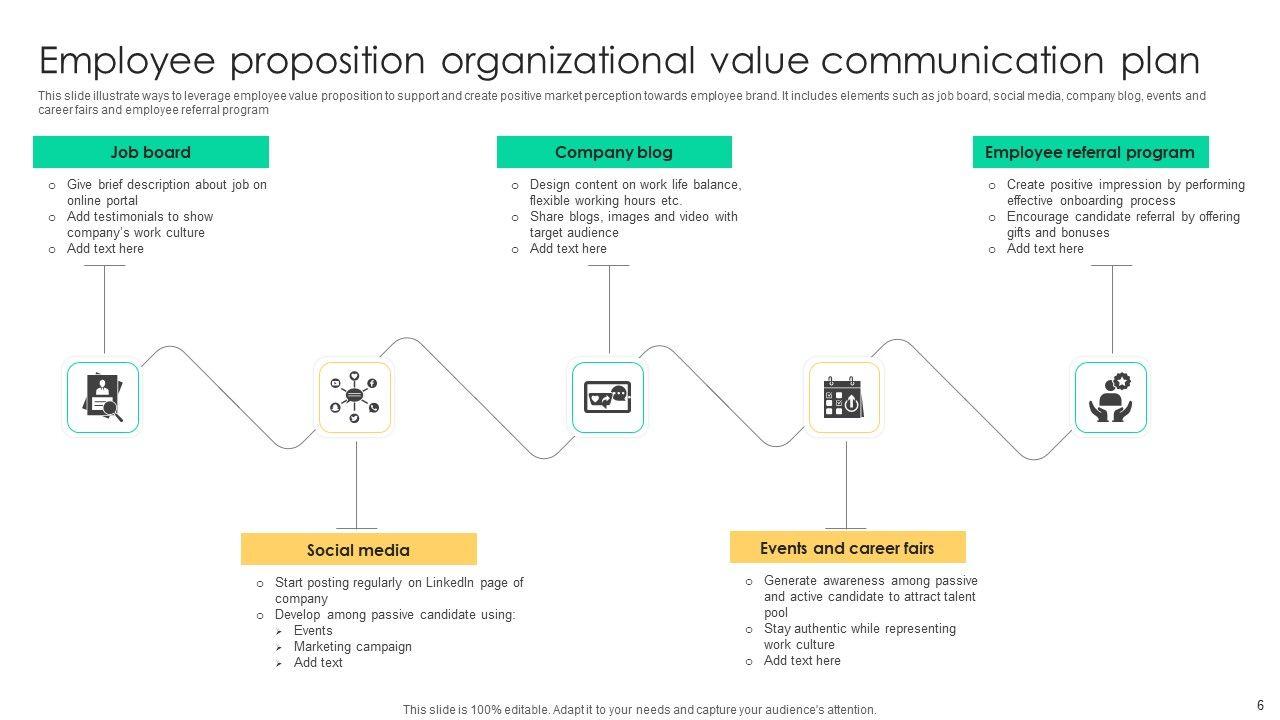 Employee proposition organizational value communication plan

This slide illustrate ways to leverage employee value proposition to support and create positive market perception towards employee brand. It includes elements such as job board, social media, company blog, events and career fairs and employee referral program

Job board
- Give brief description about job on online portal
- Add testimonials to show company's work culture
- Add text here

Company blog
- Design content on work life balance, flexible working hours etc.
- Share blogs, images and video with target audience
- Add text here

Employee referral program
- Create positive impression by performing effective onboarding process
- Encourage candidate referral by offering gifts and bonuses
- Add text here

Social media
- Start posting regularly on LinkedIn page of company
- Develop among passive candidate using:
  - Events
  - Marketing campaign
  - Add text

Events and career fairs
- Generate awareness among passive and active candidate to attract talent pool
- Stay authentic while representing work culture
- Add text here

This slide is 100% editable. Adapt it to your needs and capture your audience's attention.

6